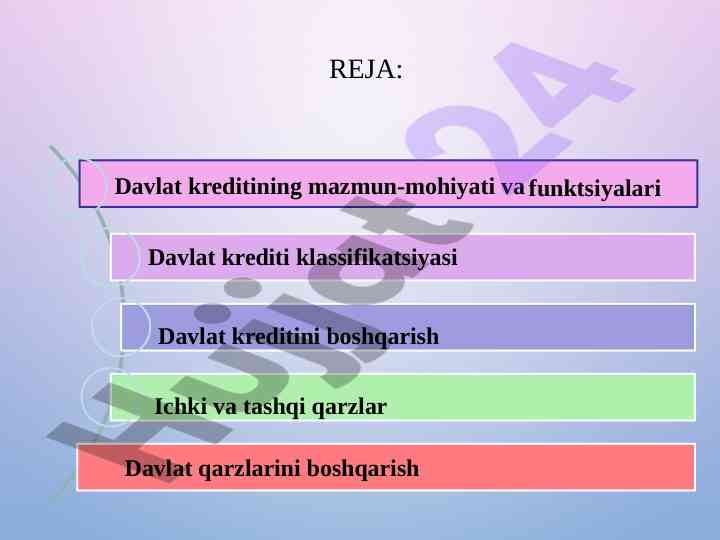 REJA:

Davlat kreditining mazmun-mohiyati va funktsiyalari

Davlat krediti klassifikatsiyasi

Davlat kreditini boshqarish

Ichki va tashqi qarzlar

Davlat qarzlarini boshqarish

Hujjat24